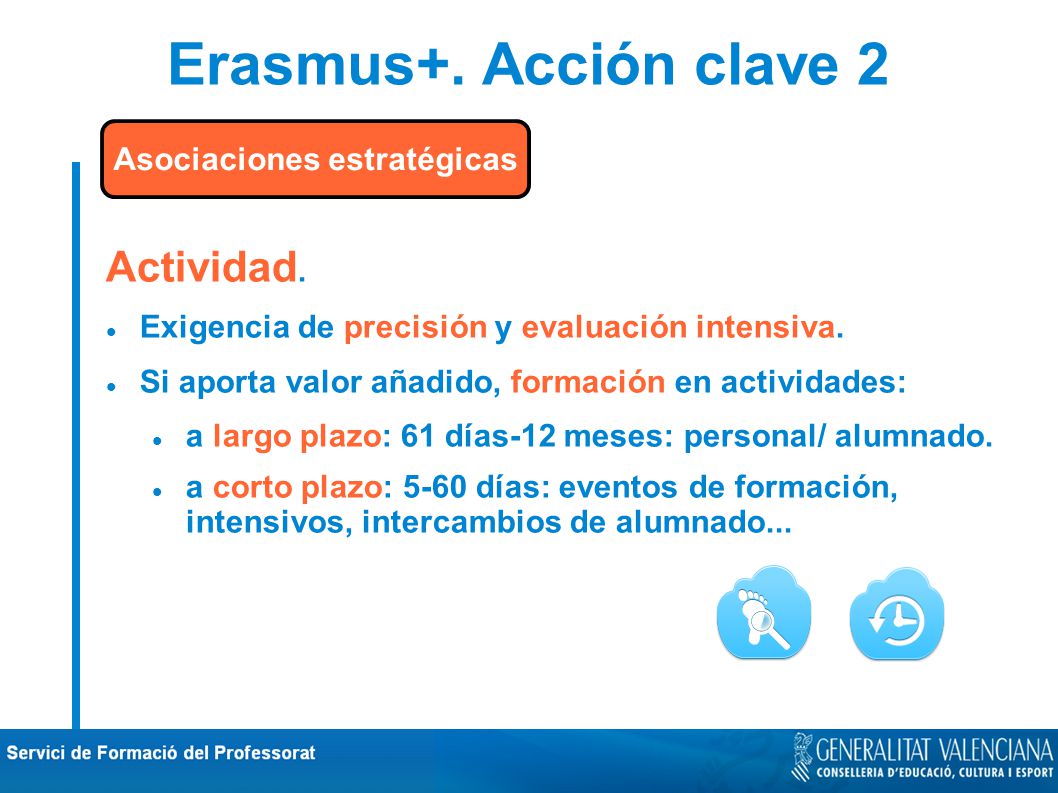 Erasmus+. Acción clave 2

Asociaciones estratégicas

Actividad.

- Exigencia de precisión y evaluación intensiva.
- Si aporta valor añadido, formación en actividades:
  - a largo plazo: 61 días-12 meses: personal/ alumnado.
  - a corto plazo: 5-60 días: eventos de formación, intensivos, intercambios de alumnado...

Servici de Formació del Professorat

GENERALITAT VALENCIANA
CONSELLERIA D'EDUCACIÓ, CULTURA I ESPORT